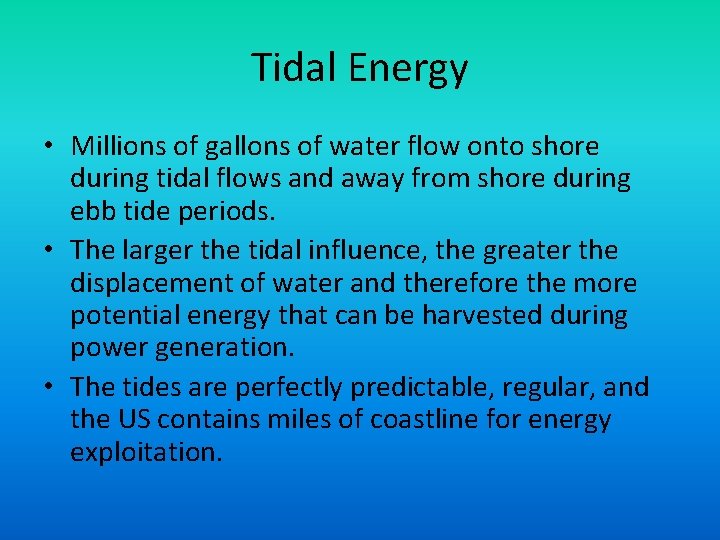 Tidal Energy

• Millions of gallons of water flow onto shore during tidal flows and away from shore during ebb tide periods.

• The larger the tidal influence, the greater the displacement of water and therefore the more potential energy that can be harvested during power generation.

• The tides are perfectly predictable, regular, and the US contains miles of coastline for energy exploitation.